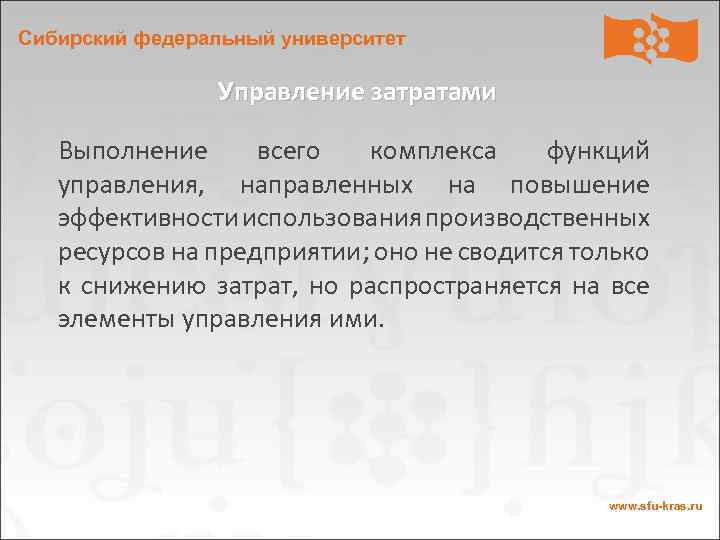 Сибирский федеральный университет

Управление затратами

Выполнение всего комплекса функций управления, направленных на повышение эффективности использования производственных ресурсов на предприятии; оно не сводится только к снижению затрат, но распространяется на все элементы управления ими.

www.sfu-kras.ru